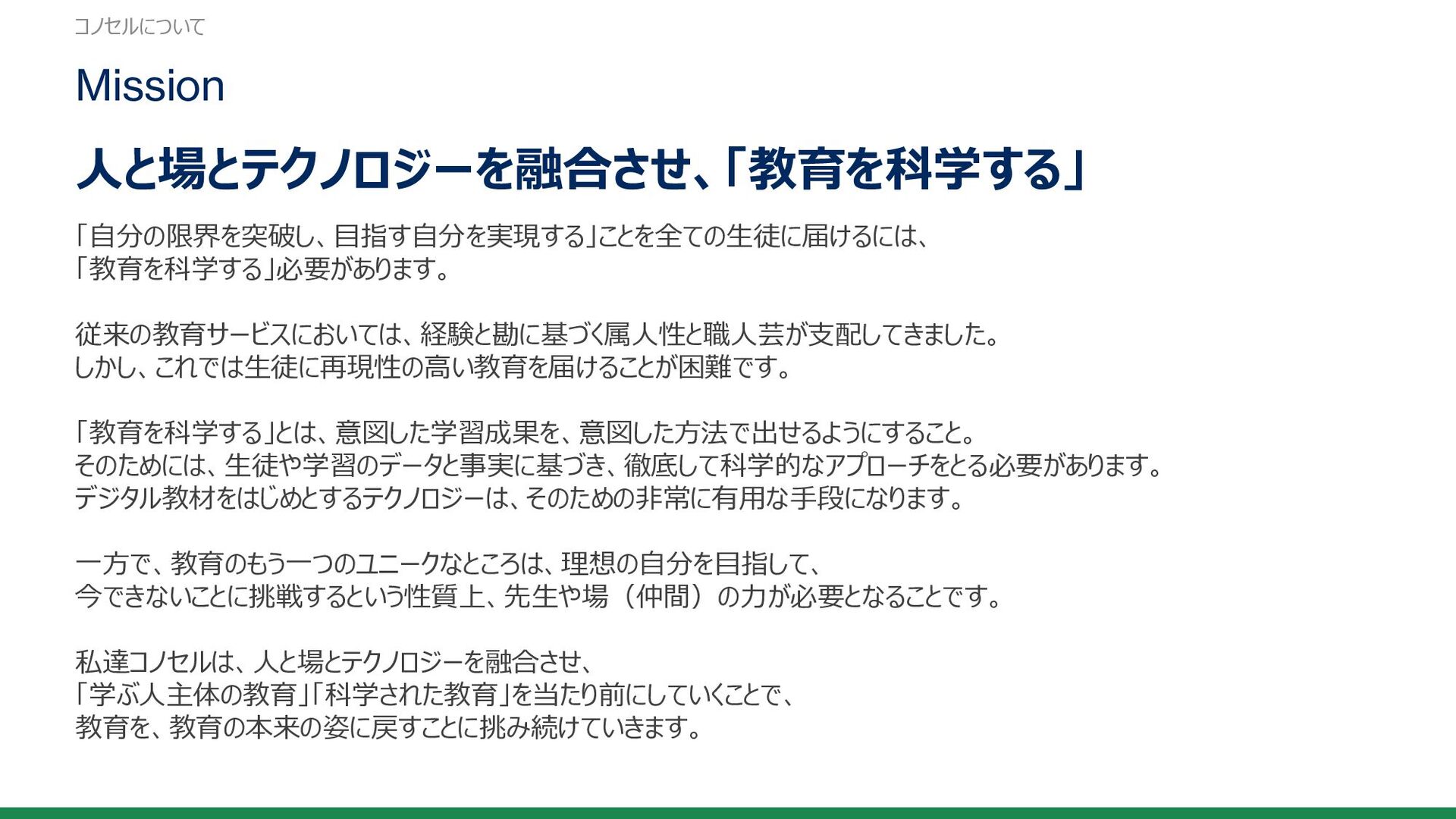 コノセルについて

Mission

人と場とテクノロジーを融合させ、「教育を科学する」

「自分の限界を突破し、目指す自分を実現する」ことを全ての生徒に届けるには、
「教育を科学する」必要があります。

従来の教育サービスにおいては、経験と勘に基づく属人性と職人芸が支配してきました。
しかし、これでは生徒に再現性の高い教育を届けることが困難です。

「教育を科学する」とは、意図した学習成果を、意図した方法で出せるようにすること。
そのためには、生徒や学習のデータと事実に基づき、徹底して科学的なアプローチをとる必要があります。
デジタル教材をはじめとするテクノロジーは、そのための非常に有用な手段になります。

一方で、教育のもう一つのユニークなところは、理想の自分を目指して、
今できないことに挑戦するという性質上、先生や場（仲間）の力が必要となることです。

私達コノセルは、人と場とテクノロジーを融合させ、
「学ぶ人主体の教育」「科学された教育」を当たり前にしていくことで、
教育を、教育の本来の姿に戻すことに挑み続けていきます。